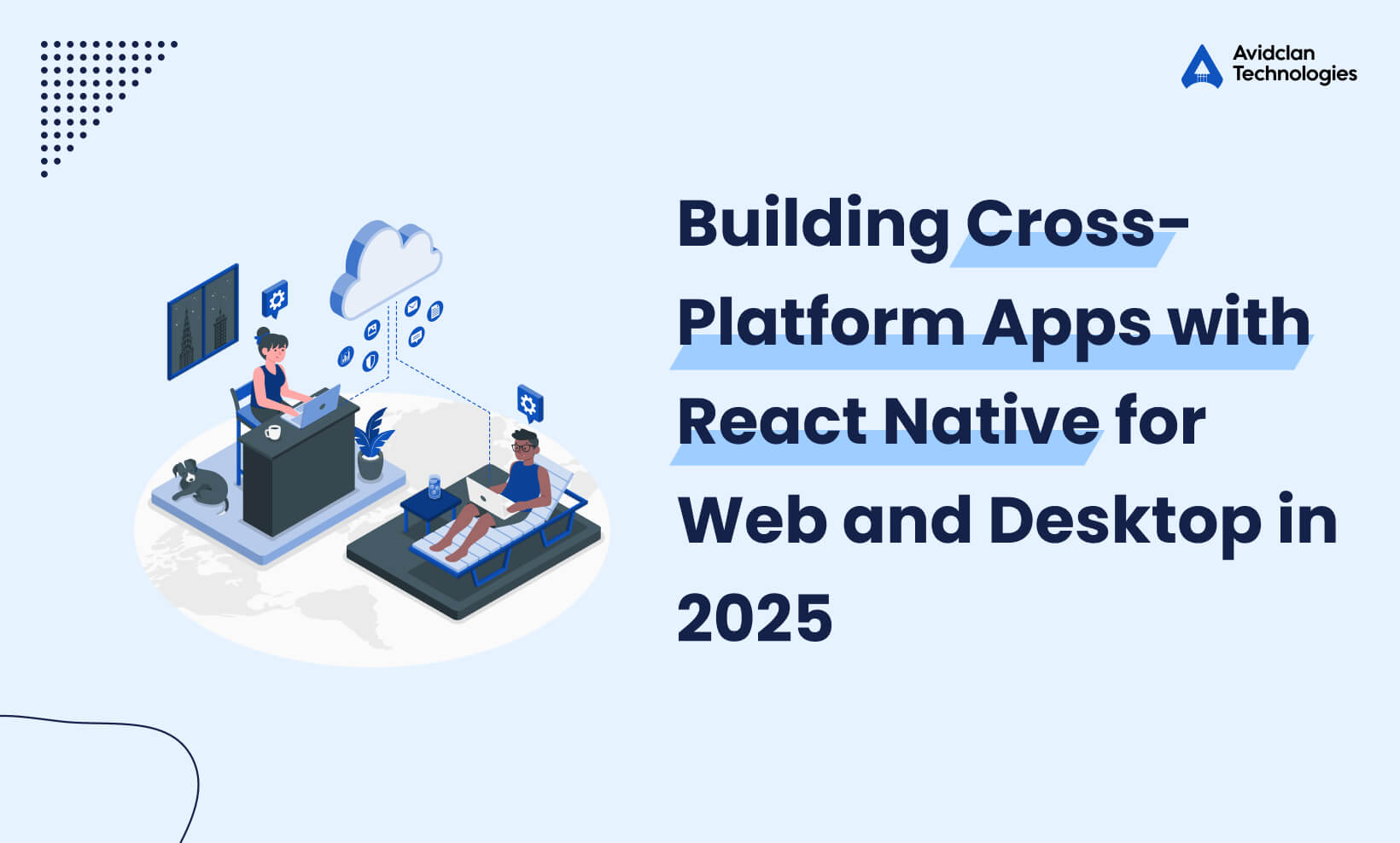 Avidclan Technologies

Building Cross-Platform Apps with React Native for Web and Desktop in 2025